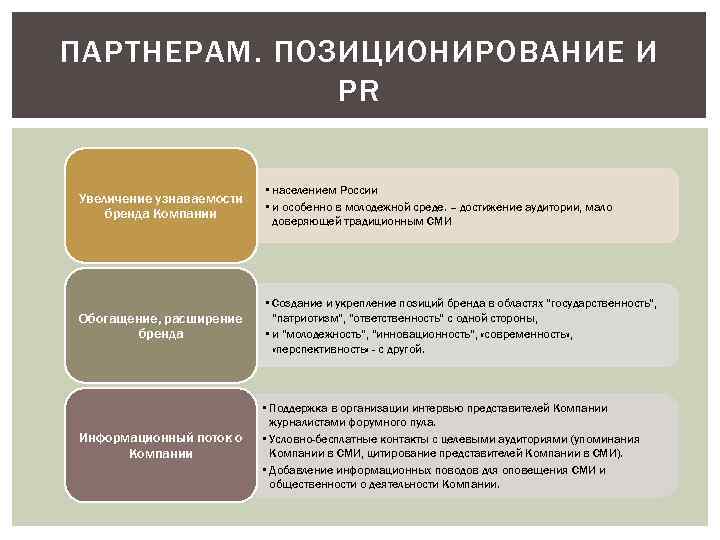 ПАРТНЕРАМ. ПОЗИЦИОНИРОВАНИЕ И PR

Увеличение узнаваемости бренда Компании

• населением России
• и особенно в молодежной среде. – достижение аудитории, мало доверяющей традиционным СМИ

Обогащение, расширение бренда

• Создание и укрепление позиций бренда в областях "государственность", "патриотизм", "ответственность" с одной стороны,
• и "молодежность", "инновационность", «современность», «перспективность» - с другой.

Информационный поток о Компании

• Поддержка в организации интервью представителей Компании журналистами форумного пула.
• Условно-бесплатные контакты с целевыми аудиториями (упоминания Компании в СМИ, цитирование представителей Компании в СМИ).
• Добавление информационных поводов для оповещения СМИ и общественности о деятельности Компании.